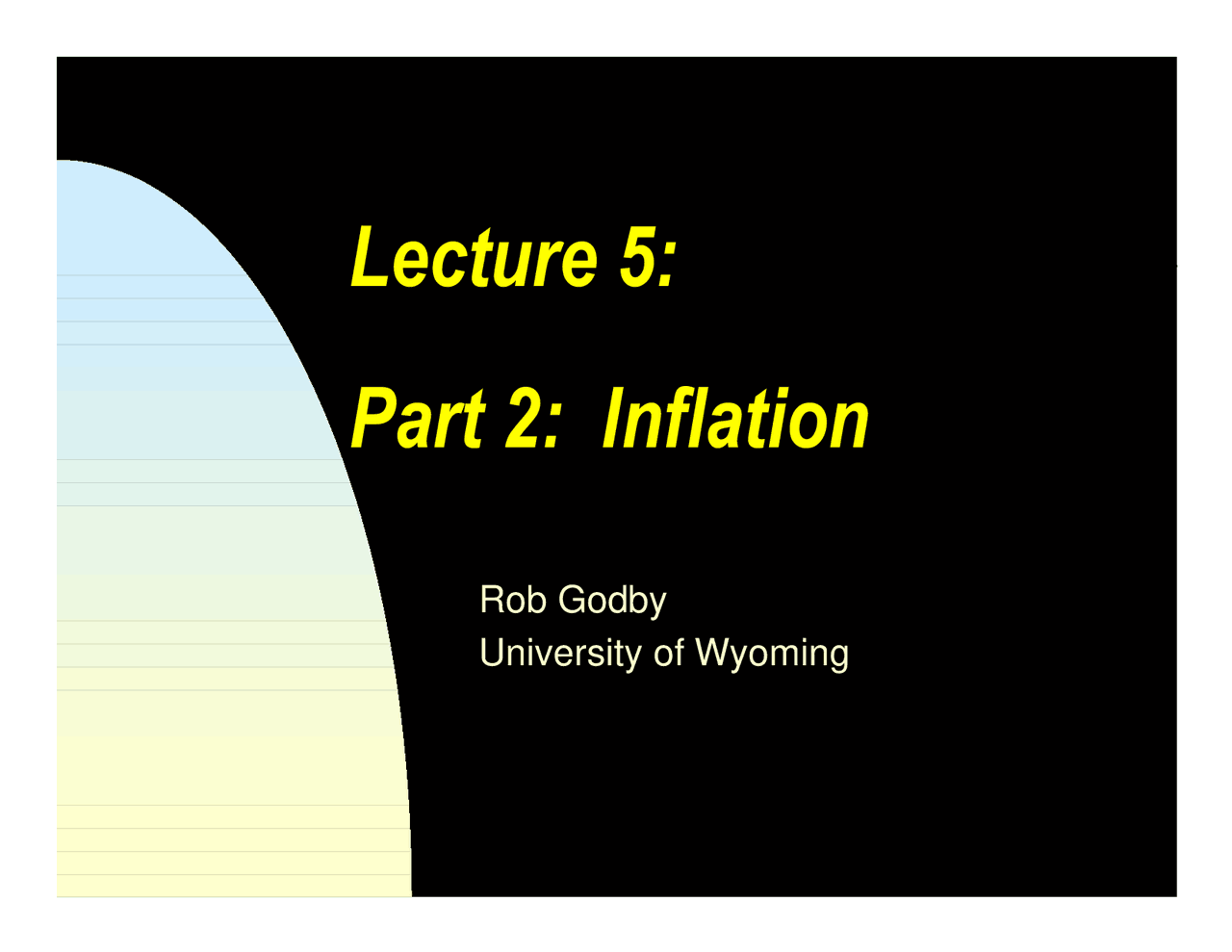 Lecture 5:

Part 2: Inflation

Rob Godby
University of Wyoming